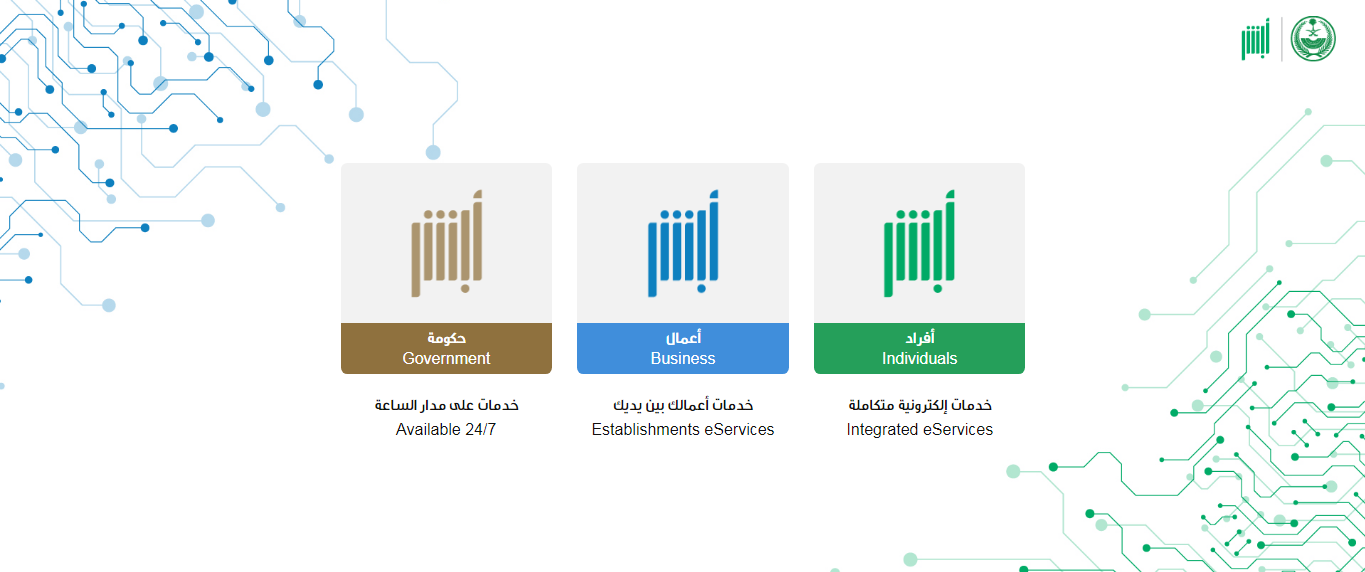 أبشر

أبشر

حكومة
Government

خدمات على مدار الساعة
Available 24/7

أبشر

أعمال
Business

خدمات أعمالك بين يديك
Establishments eServices

أبشر

أفراد
Individuals

خدمات إلكترونية متكاملة
Integrated eServices